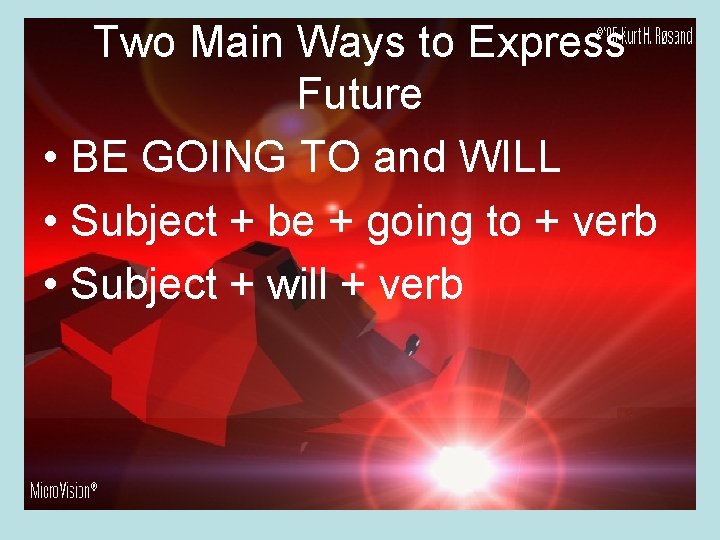 Two Main Ways to Express Future

©'95 Kurt H. Røsand

• BE GOING TO and WILL
• Subject + be + going to + verb
• Subject + will + verb

MicroVision®